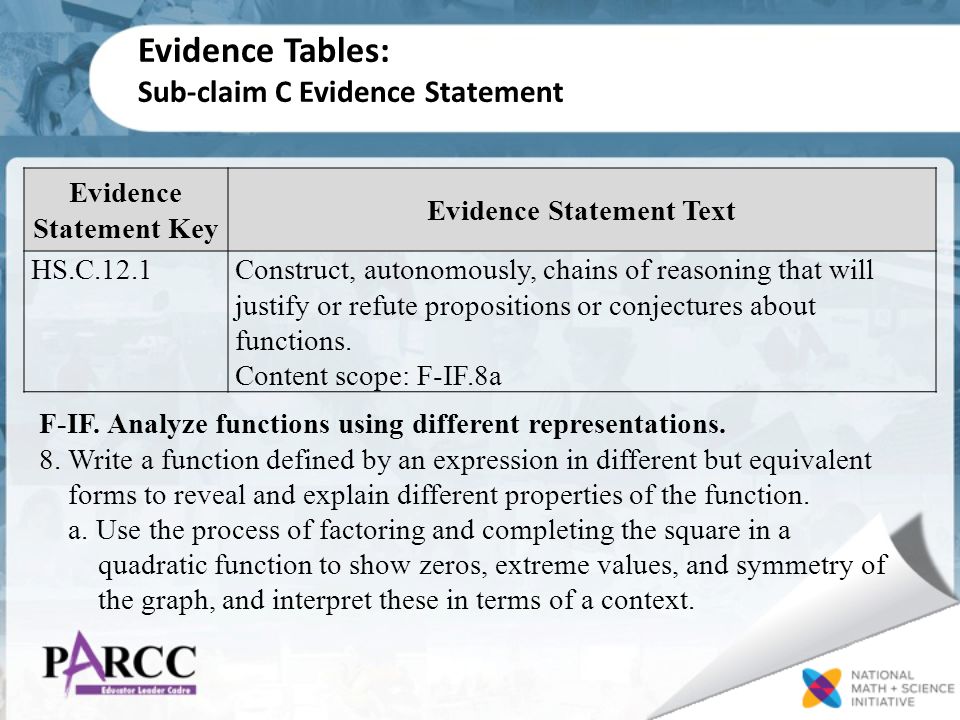 Evidence Tables:
Sub-claim C Evidence Statement

| Evidence Statement Key | Evidence Statement Text |
|---|---|
| HS.C.12.1 | Construct, autonomously, chains of reasoning that will justify or refute propositions or conjectures about functions. Content scope: F-IF.8a |

F-IF. Analyze functions using different representations.
8. Write a function defined by an expression in different but equivalent forms to reveal and explain different properties of the function.
a. Use the process of factoring and completing the square in a quadratic function to show zeros, extreme values, and symmetry of the graph, and interpret these in terms of a context.

PARCC
Educator Leader Cadre

NATIONAL MATH + SCIENCE INITIATIVE